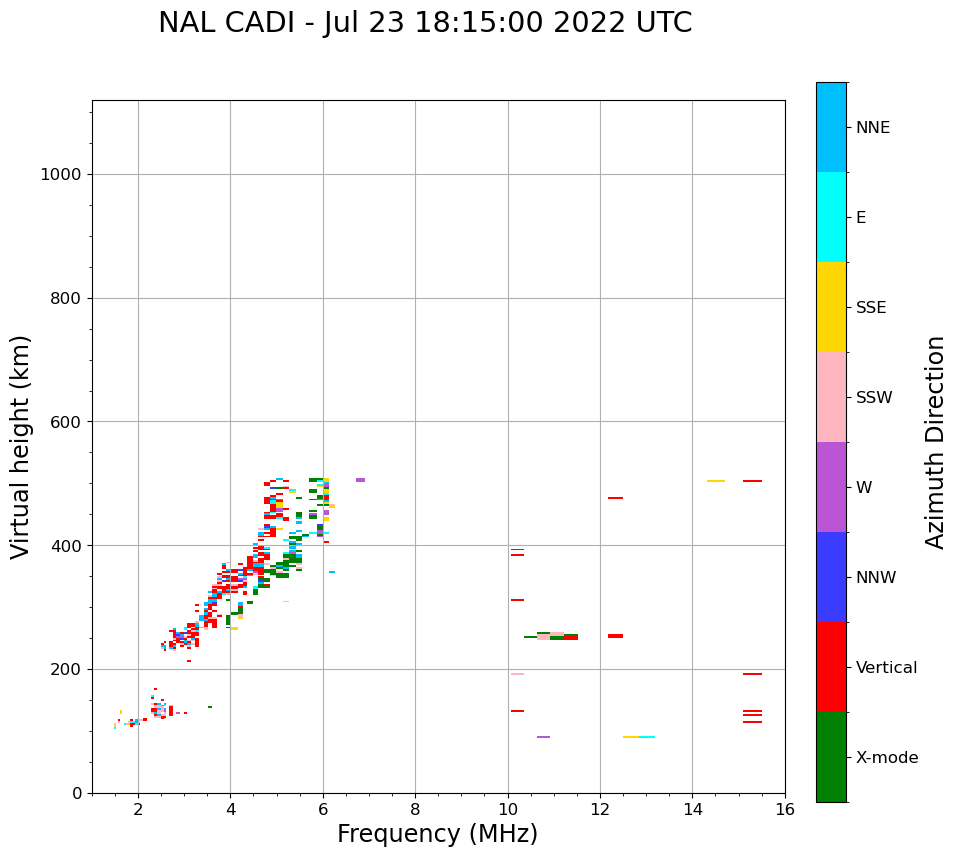 NAL CADI - Jul 23 18:15:00 2022 UTC

Virtual height (km)

1000
800
600
400
200
0

2
4
6
8
10
12
14
16

Frequency (MHz)

NNE
E
SSE
SSW
W
NNW
Vertical
X-mode

Azimuth Direction